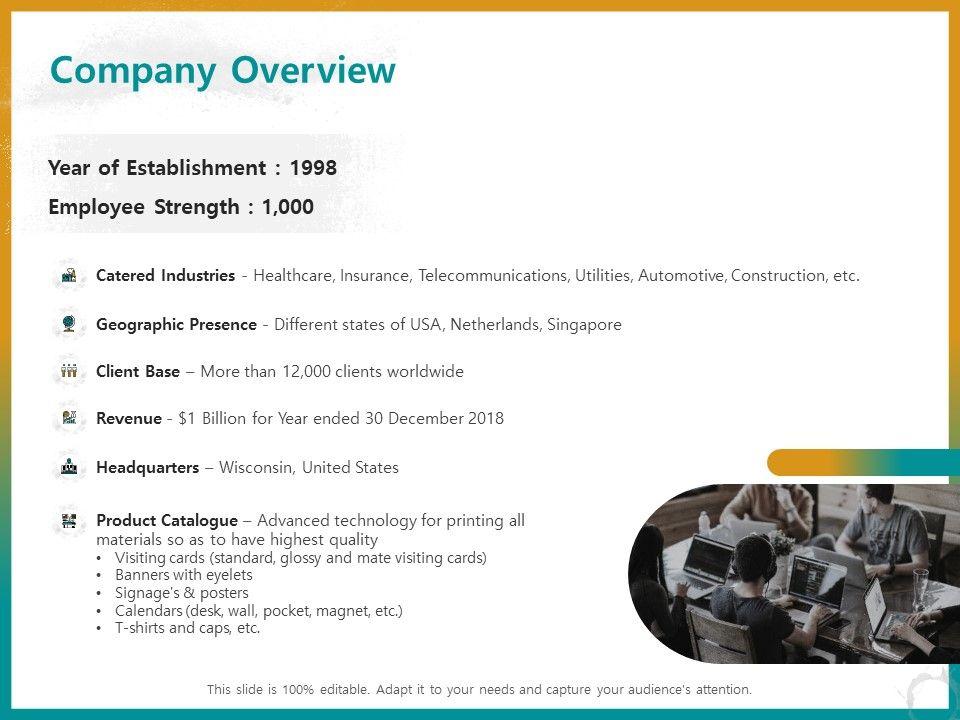 Company Overview

Year of Establishment : 1998
Employee Strength : 1,000

Catered Industries - Healthcare, Insurance, Telecommunications, Utilities, Automotive, Construction, etc.

Geographic Presence - Different states of USA, Netherlands, Singapore

Client Base – More than 12,000 clients worldwide

Revenue - $1 Billion for Year ended 30 December 2018

Headquarters – Wisconsin, United States

Product Catalogue – Advanced technology for printing all materials so as to have highest quality
• Visiting cards (standard, glossy and mate visiting cards)
• Banners with eyelets
• Signage's & posters
• Calendars (desk, wall, pocket, magnet, etc.)
• T-shirts and caps, etc.

This slide is 100% editable. Adapt it to your needs and capture your audience's attention.